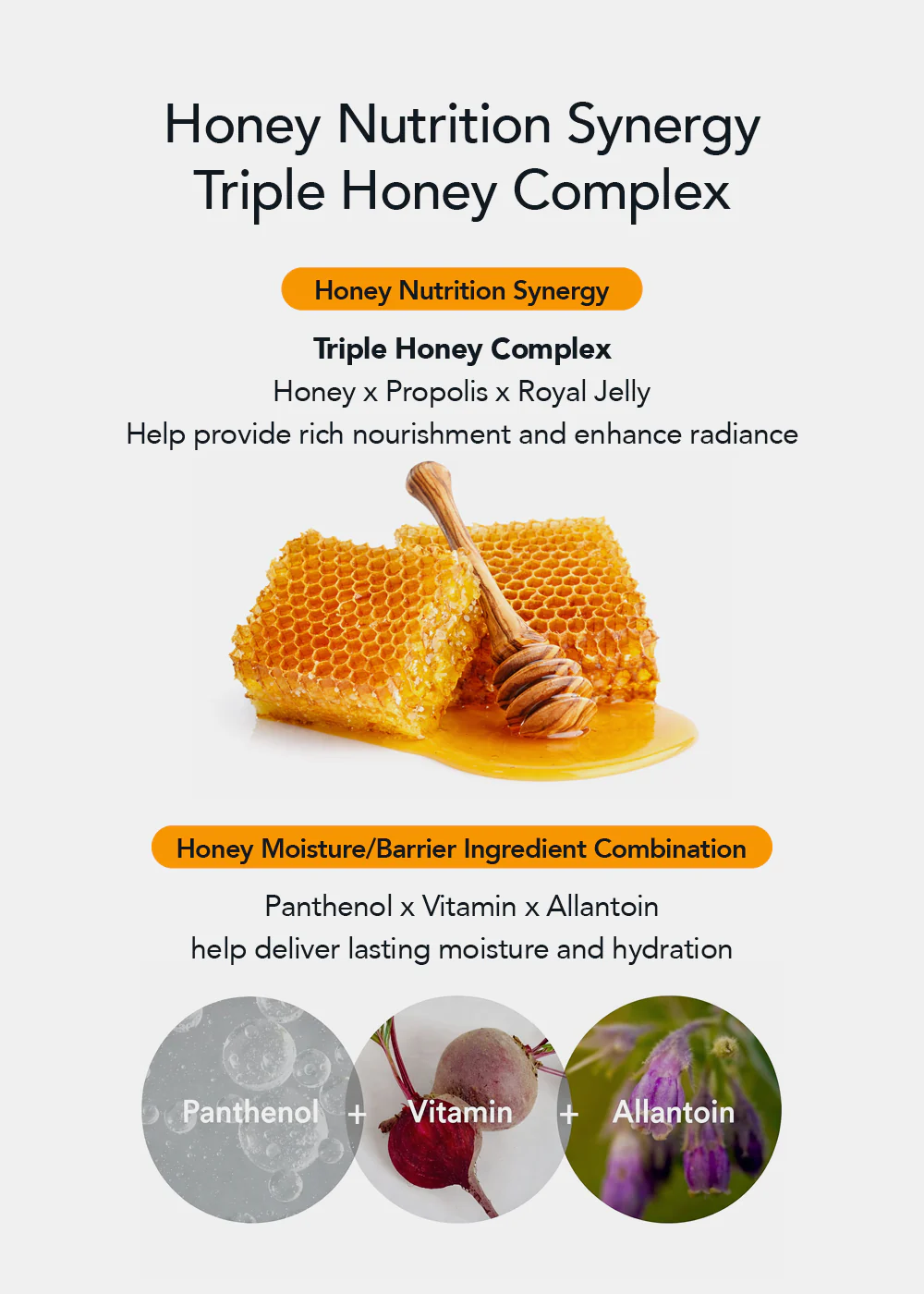 Honey Nutrition Synergy
Triple Honey Complex

Honey Nutrition Synergy

Triple Honey Complex
Honey x Propolis x Royal Jelly
Help provide rich nourishment and enhance radiance

Honey Moisture/Barrier Ingredient Combination

Panthenol x Vitamin x Allantoin
help deliver lasting moisture and hydration

Panthenol + Vitamin + Allantoin